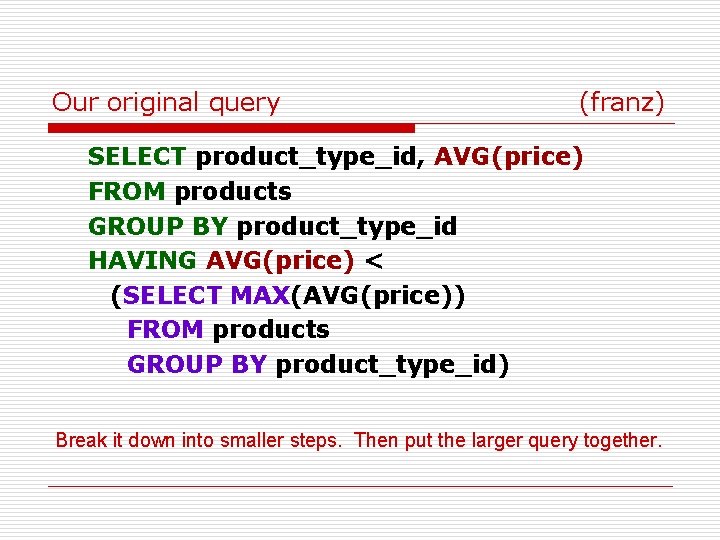 Our original query (franz)

SELECT product_type_id, AVG(price)
FROM products
GROUP BY product_type_id
HAVING AVG(price) <
(SELECT MAX(AVG(price))
FROM products
GROUP BY product_type_id)

Break it down into smaller steps. Then put the larger query together.